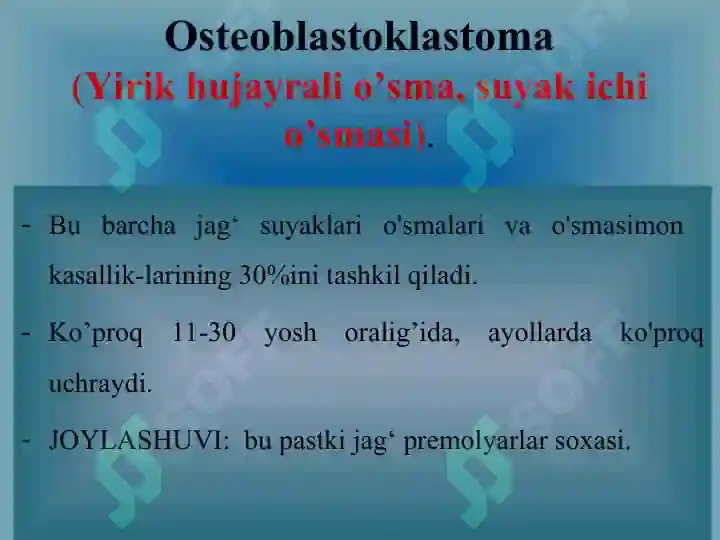 Osteoblastoklastoma
(Yirik hujayrali o’sma, suyak ichi o’smasi).

- Bu barcha jag‘ suyaklari o'smalari va o'smasimon kasallik-larining 30%ini tashkil qiladi.

- Ko’proq 11-30 yosh oralig’ida, ayollarda ko'proq uchraydi.

- JOYLASHUVI: bu pastki jag‘ premolyarlar soxasi.